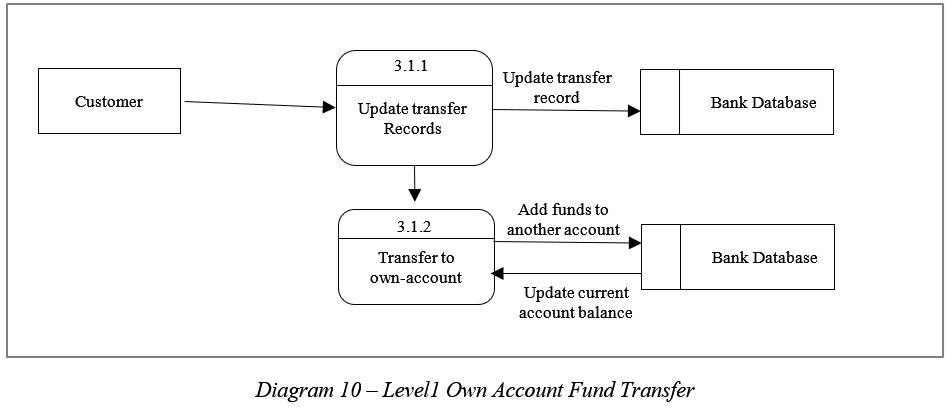 Customer

3.1.1

Update transfer Records

Update transfer record

Bank Database

3.1.2

Transfer to own-account

Add funds to another account

Update current account balance

Bank Database

Diagram 10 – Level1 Own Account Fund Transfer